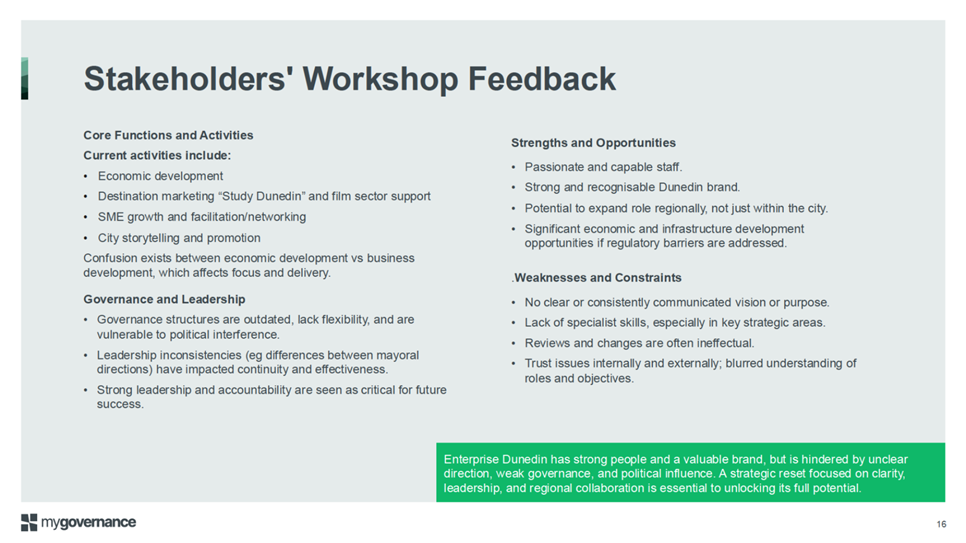 Stakeholders' Workshop Feedback

Core Functions and Activities

Current activities include:

• Economic development
• Destination marketing "Study Dunedin" and film sector support
• SME growth and facilitation/networking
• City storytelling and promotion

Confusion exists between economic development vs business development, which affects focus and delivery.

Governance and Leadership

• Governance structures are outdated, lack flexibility, and are vulnerable to political interference.
• Leadership inconsistencies (eg differences between mayoral directions) have impacted continuity and effectiveness.
• Strong leadership and accountability are seen as critical for future success.

Strengths and Opportunities

• Passionate and capable staff.
• Strong and recognisable Dunedin brand.
• Potential to expand role regionally, not just within the city.
• Significant economic and infrastructure development opportunities if regulatory barriers are addressed.

.Weaknesses and Constraints

• No clear or consistently communicated vision or purpose.
• Lack of specialist skills, especially in key strategic areas.
• Reviews and changes are often ineffectual.
• Trust issues internally and externally; blurred understanding of roles and objectives.

Enterprise Dunedin has strong people and a valuable brand, but is hindered by unclear direction, weak governance, and political influence. A strategic reset focused on clarity, leadership, and regional collaboration is essential to unlocking its full potential.

mygovernance

16